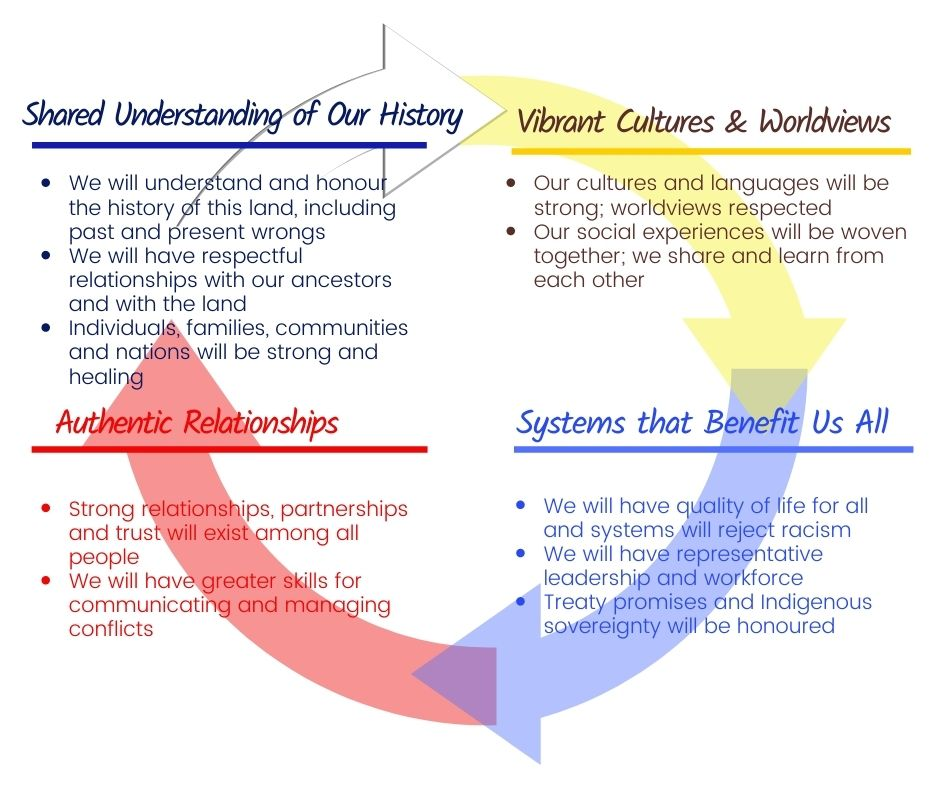 Shared Understanding of Our History

- We will understand and honour the history of this land, including past and present wrongs
- We will have respectful relationships with our ancestors and with the land
- Individuals, families, communities and nations will be strong and healing

Vibrant Cultures & Worldviews

- Our cultures and languages will be strong; worldviews respected
- Our social experiences will be woven together; we share and learn from each other

Authentic Relationships

- Strong relationships, partnerships and trust will exist among all people
- We will have greater skills for communicating and managing conflicts

Systems that Benefit Us All

- We will have quality of life for all and systems will reject racism
- We will have representative leadership and workforce
- Treaty promises and Indigenous sovereignty will be honoured